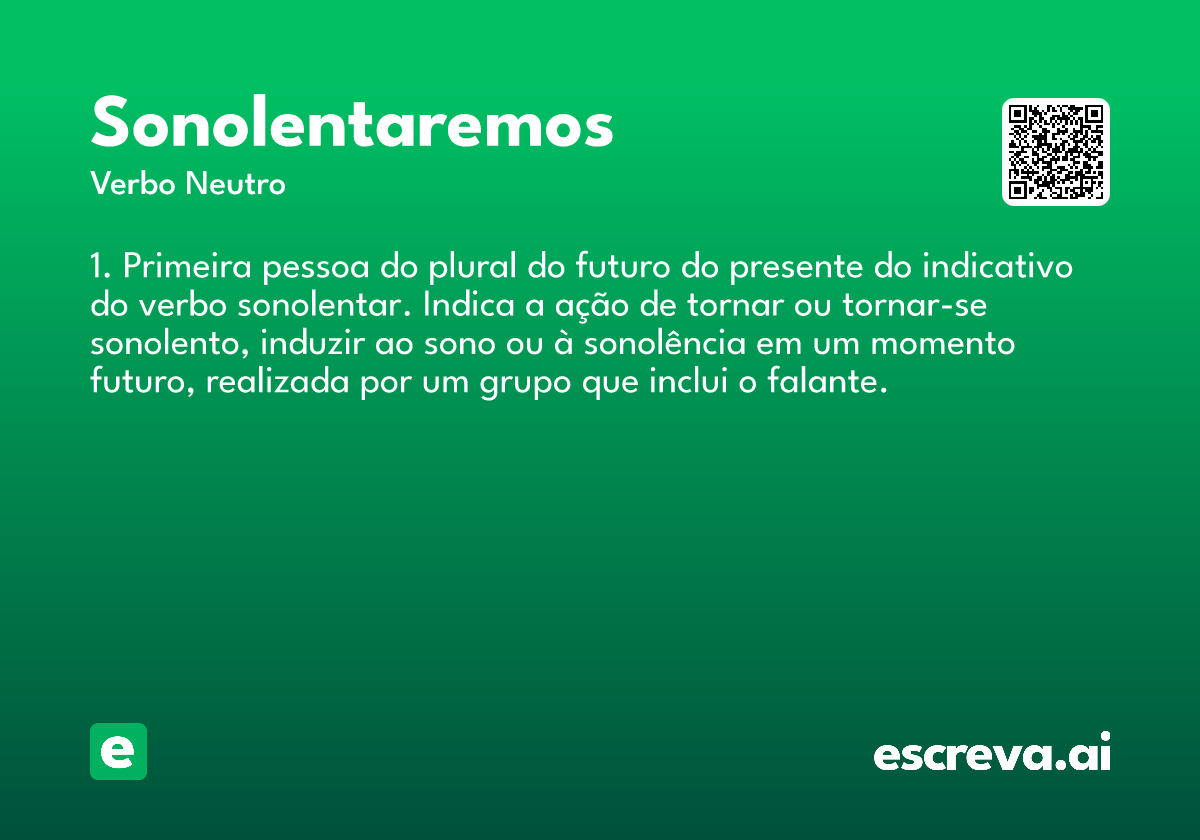 Sonolentaremos

Verbo Neutro

1. Primeira pessoa do plural do futuro do presente do indicativo do verbo sonolentar. Indica a ação de tornar ou tornar-se sonolento, induzir ao sono ou à sonolência em um momento futuro, realizada por um grupo que inclui o falante.

e

escreva.ai